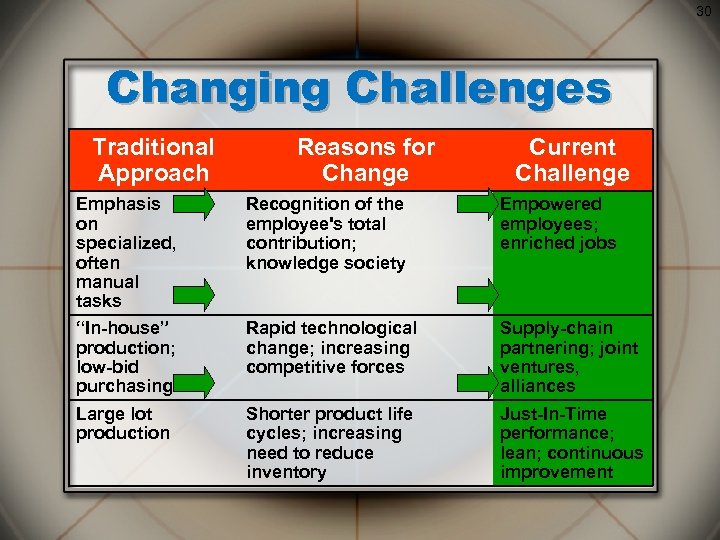 30

Changing Challenges

| Traditional Approach | Reasons for Change | Current Challenge |
|---|---|---|
| Emphasis on specialized, often manual tasks | Recognition of the employee's total contribution; knowledge society | Empowered employees; enriched jobs |
| "In-house" production; low-bid purchasing | Rapid technological change; increasing competitive forces | Supply-chain partnering; joint ventures, alliances |
| Large lot production | Shorter product life cycles; increasing need to reduce inventory | Just-In-Time performance; lean; continuous improvement |